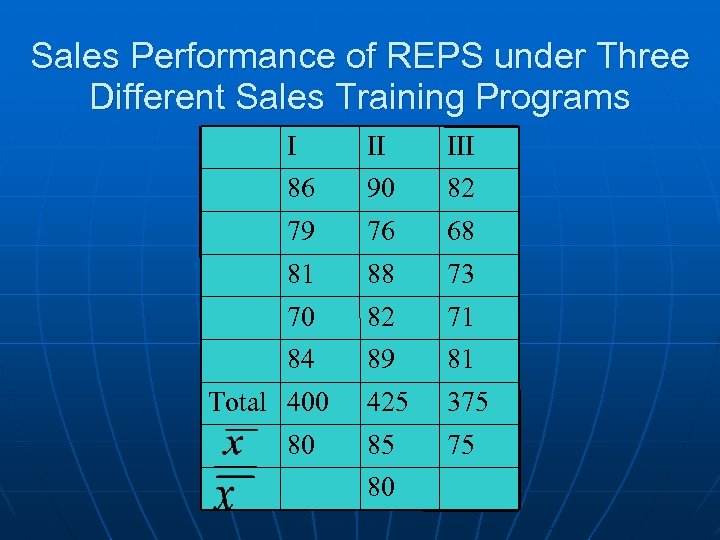 Sales Performance of REPS under Three Different Sales Training Programs

| | I | II | III |
|---|---|---|---|
| | 86 | 90 | 82 |
| | 79 | 76 | 68 |
| | 81 | 88 | 73 |
| | 70 | 82 | 71 |
| | 84 | 89 | 81 |
| Total | 400 | 425 | 375 |
| $\bar{x}$ | 80 | 85 | 75 |
| $\bar{\bar{x}}$ | | 80 | |